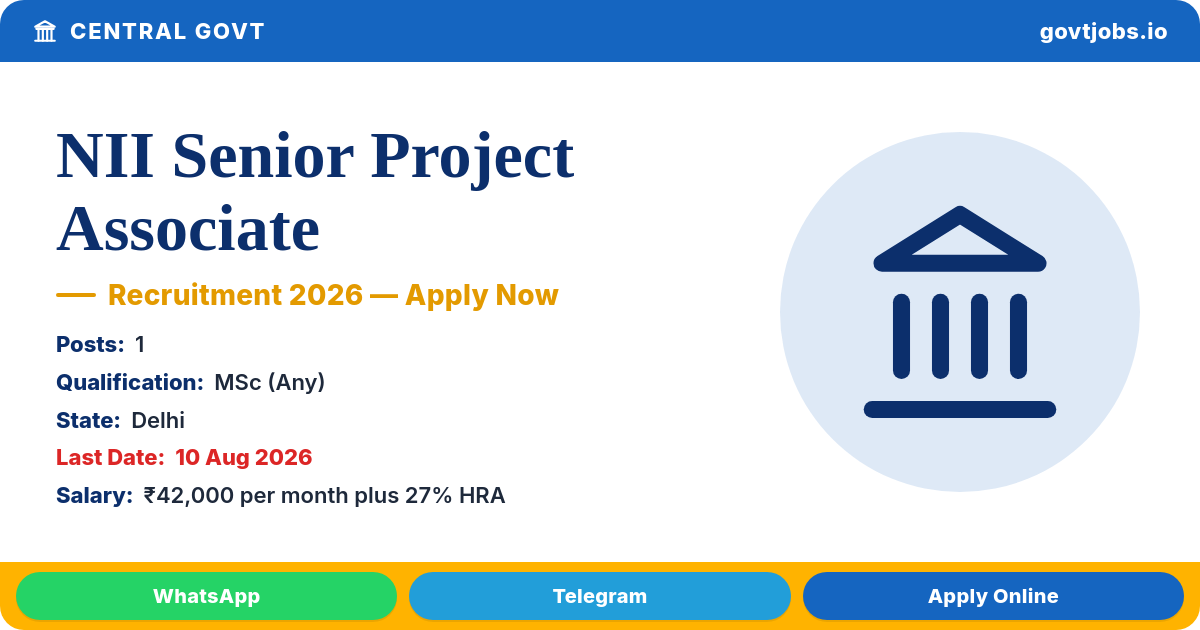 CENTRAL GOVT
govtjobs.io

NII Senior Project Associate

— Recruitment 2026 — Apply Now

Posts: 1
Qualification: MSc (Any)
State: Delhi
Last Date: 10 Aug 2026
Salary: ₹42,000 per month plus 27% HRA

WhatsApp
Telegram
Apply Online